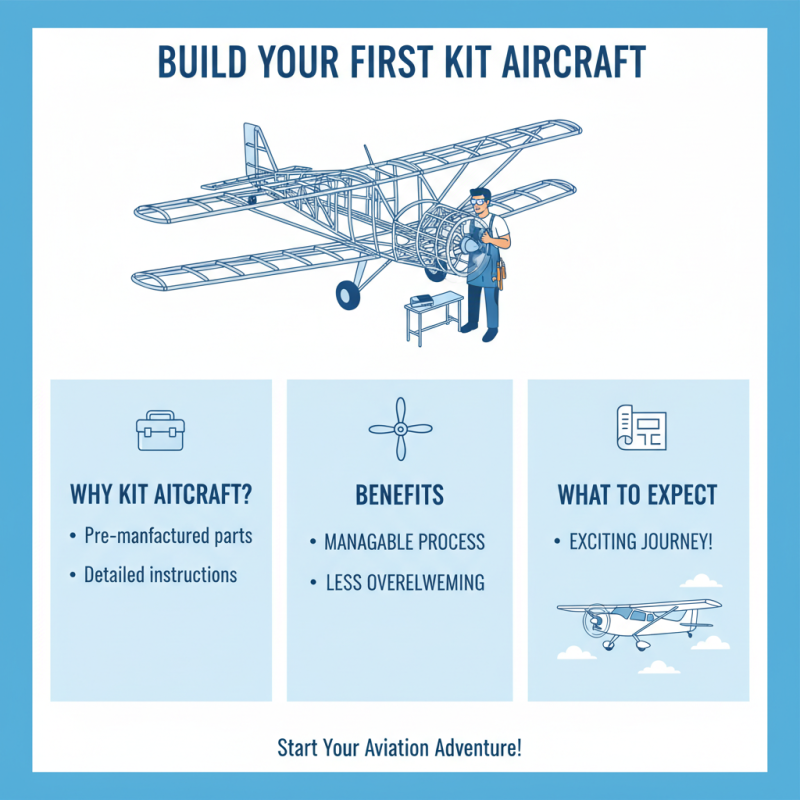 BUILD YOUR FIRST KIT AIRCRAFT

WHY KIT AITCRAFT?

• Pre-manfactured parts

• Detailed instructions

BENEFITS

• MANAGABLE PROCESS

• LESS OVERELWEMING

WHAT TO EXPECT

• EXCITING JOURNEY!

Start Your Aviation Adventure!